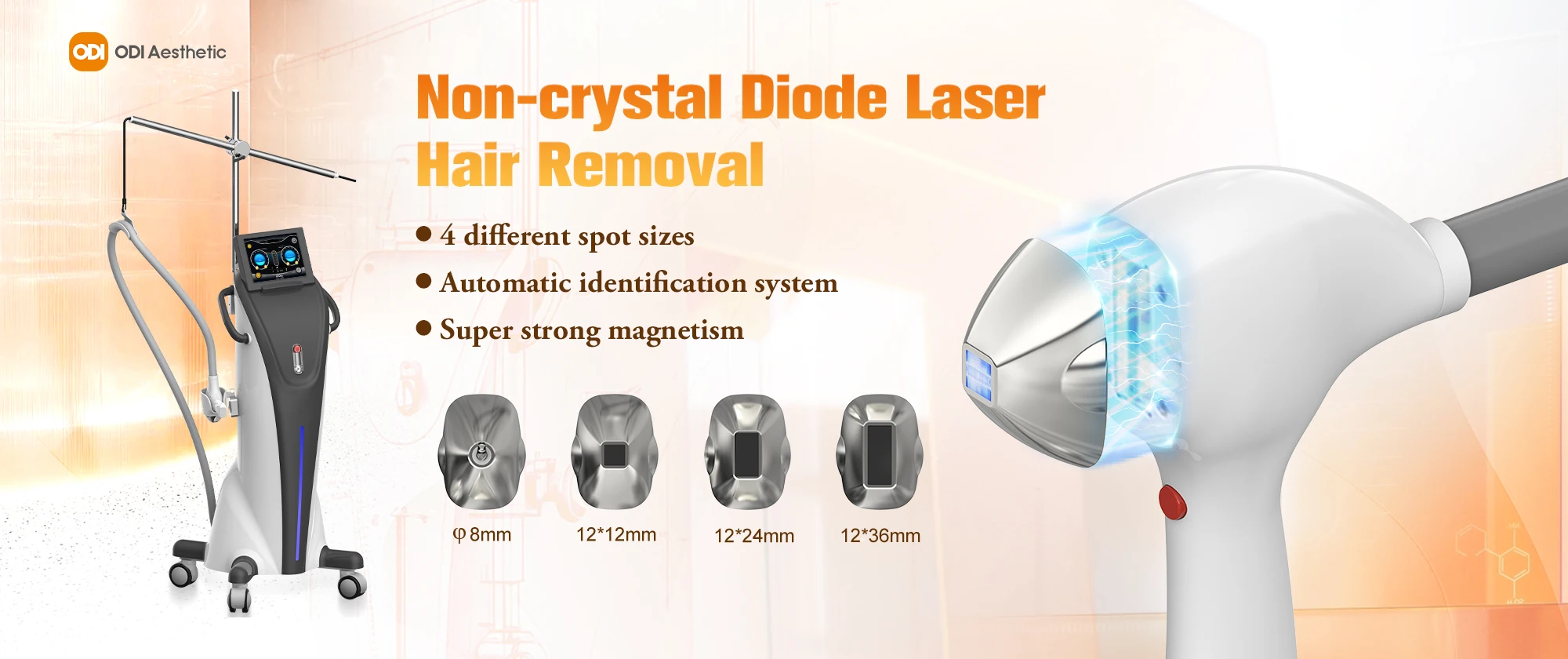 ODI ODI Aesthetic

Non-crystal Diode Laser Hair Removal

● 4 different spot sizes
● Automatic identification system
● Super strong magnetism

φ 8mm
12*12mm
12*24mm
12*36mm